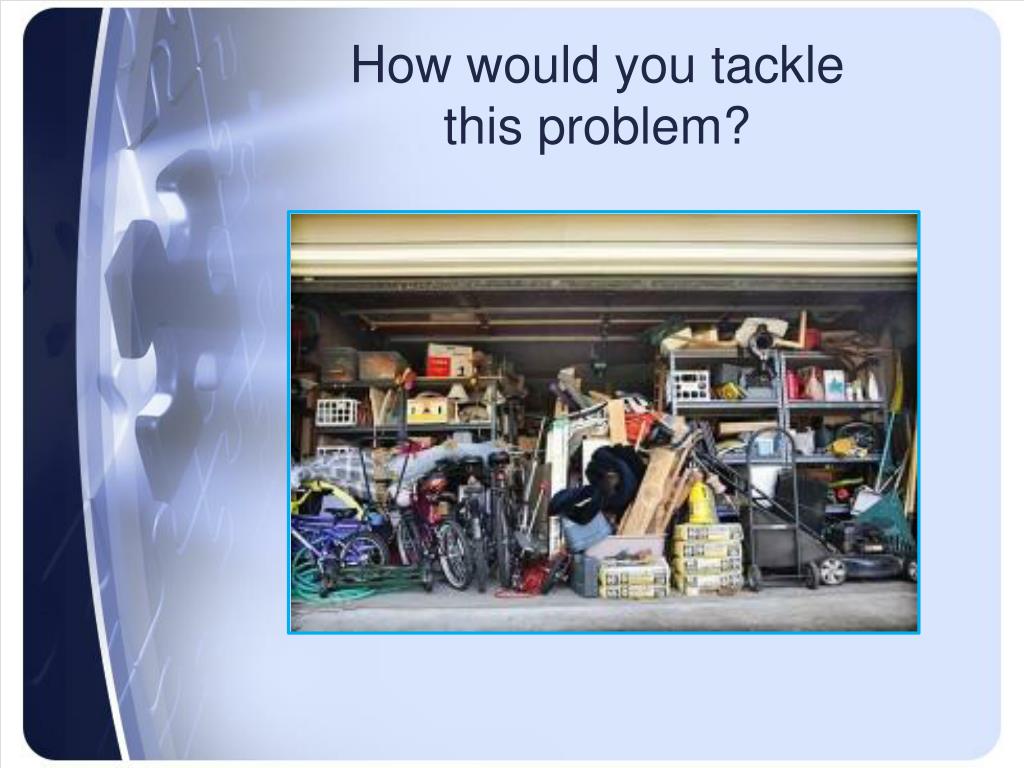 How would you tackle this problem?